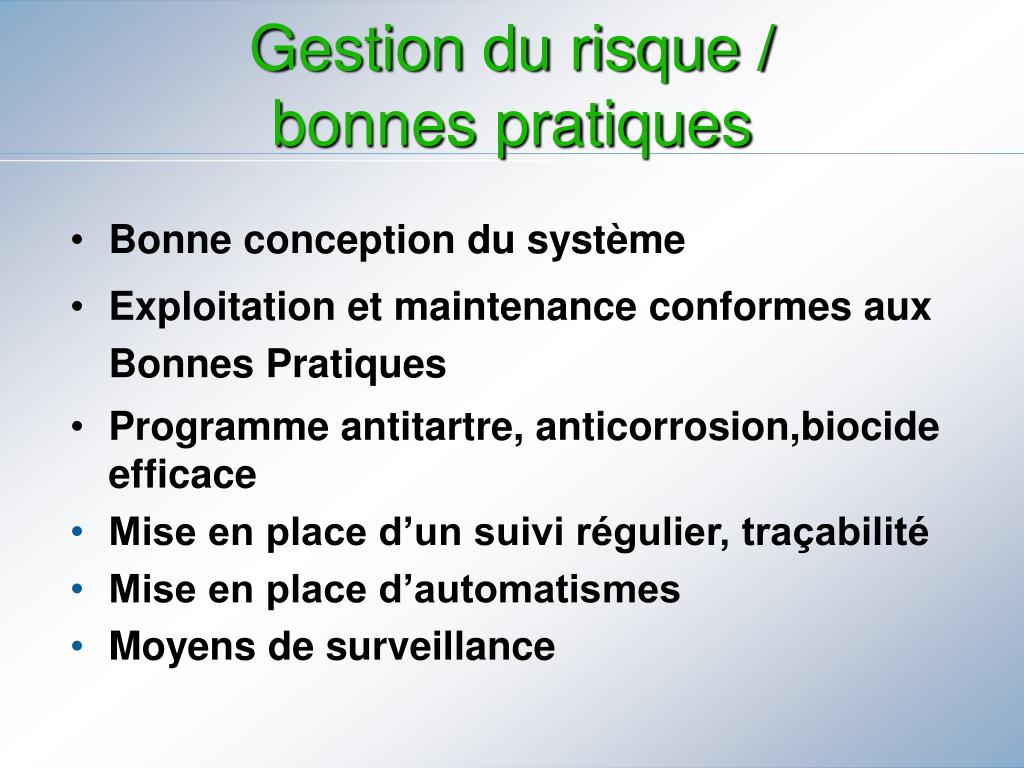 Gestion du risque / bonnes pratiques

• Bonne conception du système
• Exploitation et maintenance conformes aux Bonnes Pratiques
• Programme antitartre, anticorrosion,biocide efficace
• Mise en place d’un suivi régulier, traçabilité
• Mise en place d’automatismes
• Moyens de surveillance